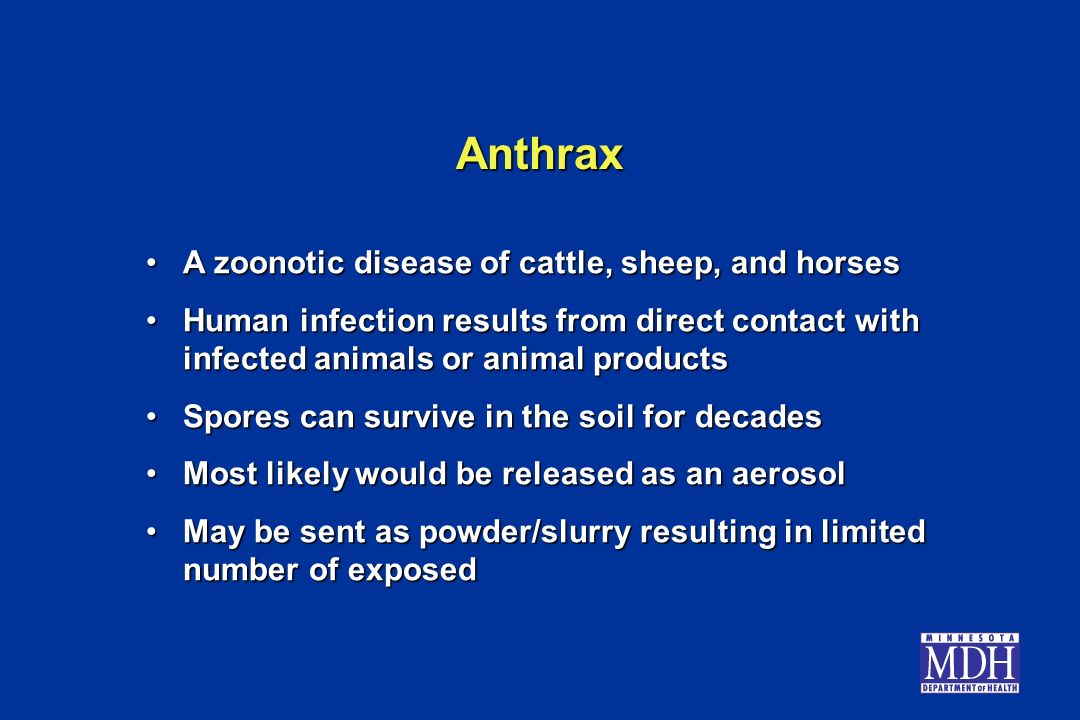 Anthrax

• A zoonotic disease of cattle, sheep, and horses

• Human infection results from direct contact with infected animals or animal products

• Spores can survive in the soil for decades

• Most likely would be released as an aerosol

• May be sent as powder/slurry resulting in limited number of exposed

MINNESOTA
MDH
DEPARTMENT OF HEALTH